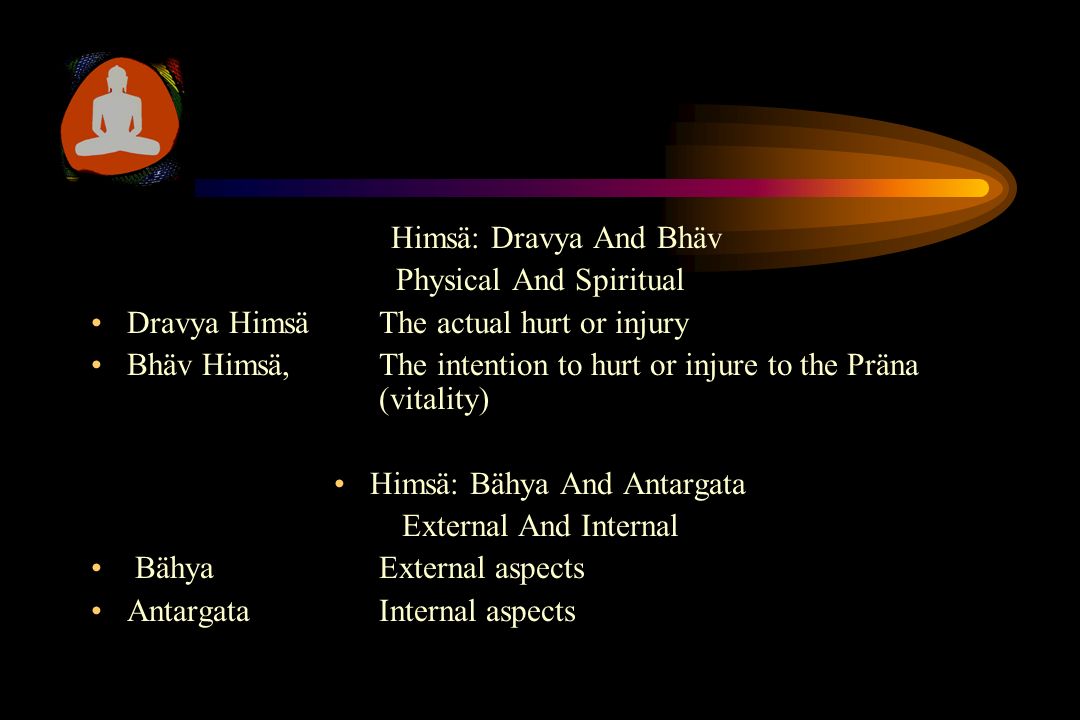 Himsä: Dravya And Bhäv

Physical And Spiritual

• Dravya Himsä The actual hurt or injury

• Bhäv Himsä, The intention to hurt or injure to the Präna (vitality)

• Himsä: Bähya And Antargata

External And Internal

• Bähya External aspects

• Antargata Internal aspects